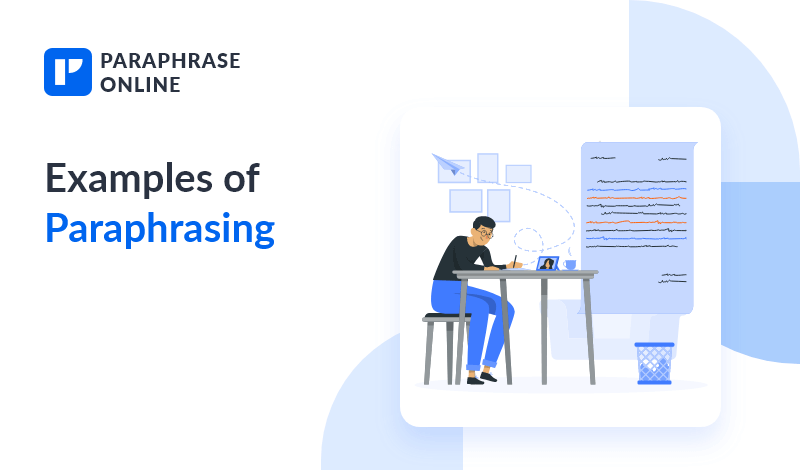 PARAPHRASE ONLINE

Examples of Paraphrasing